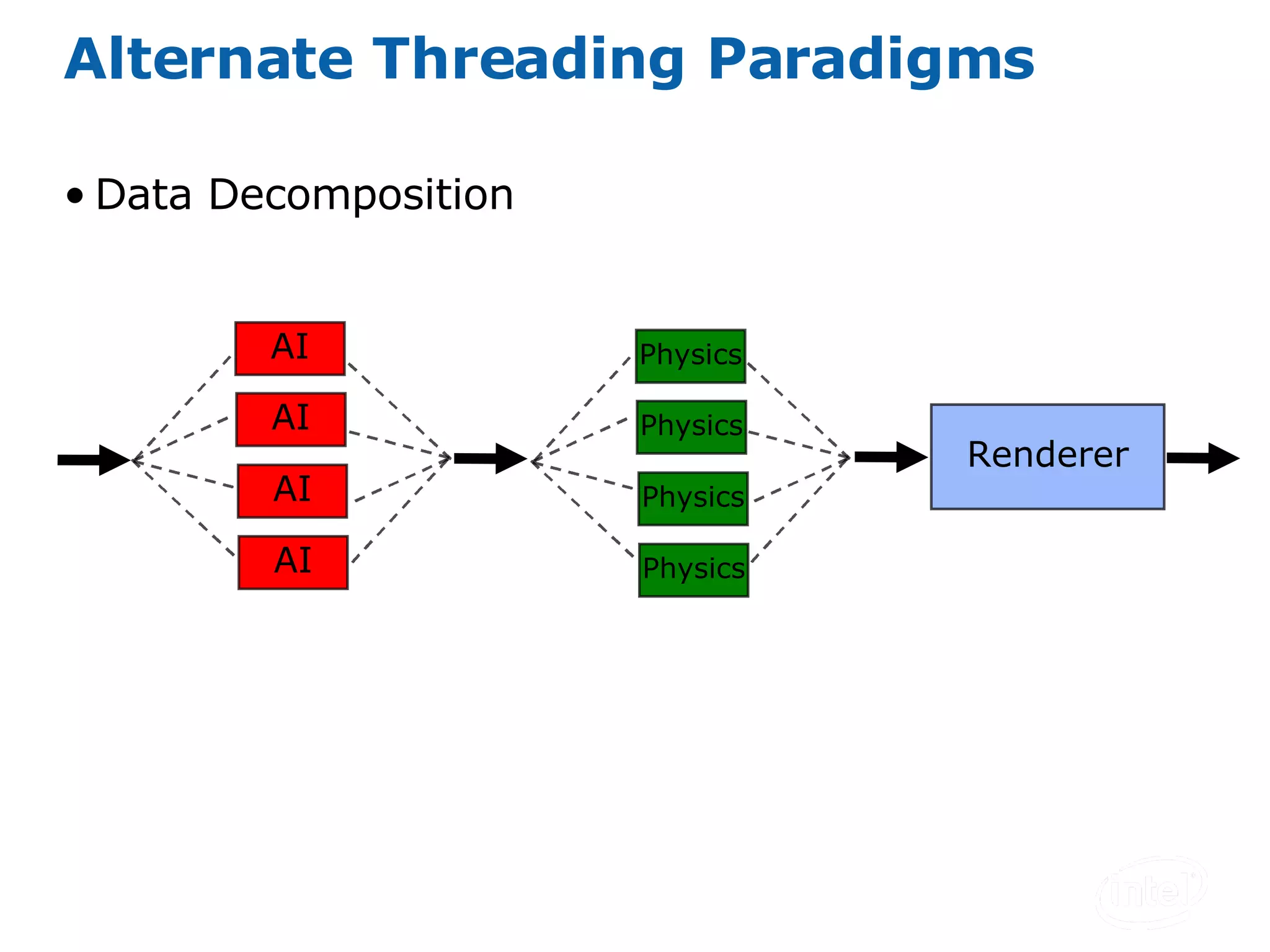 Alternate Threading Paradigms

• Data Decomposition

AI
AI
AI
AI

Physics
Physics
Physics
Physics

Renderer

intel